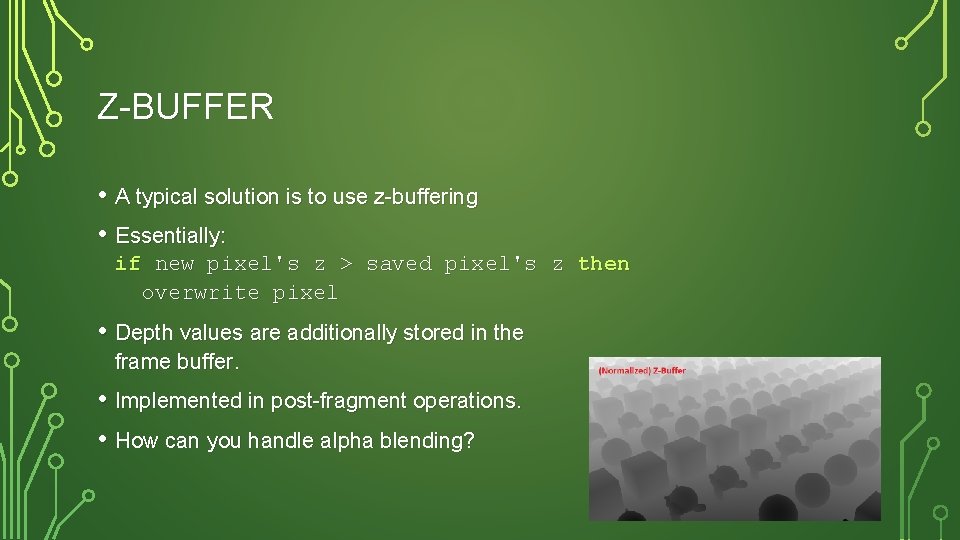 Z-BUFFER

• A typical solution is to use z-buffering

• Essentially:
if new pixel's z > saved pixel's z then
overwrite pixel

• Depth values are additionally stored in the frame buffer.

• Implemented in post-fragment operations.

• How can you handle alpha blending?

(Normalized) Z-Buffer